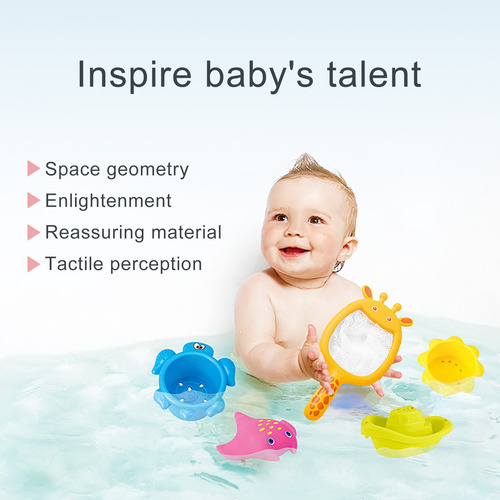 Inspire baby's talent

Space geometry
Enlightenment
Reassuring material
Tactile perception